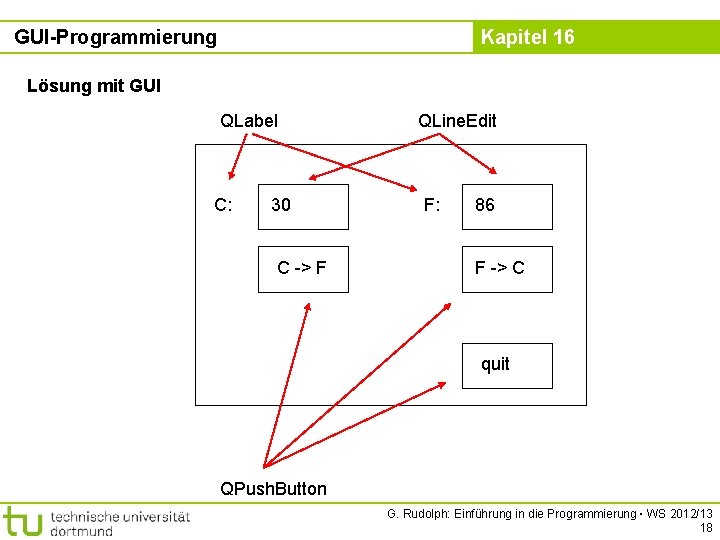 GUI-Programmierung

Kapitel 16

Lösung mit GUI

QLabel

QLineEdit

C:

30

F:

86

C -> F

F -> C

quit

QPushButton

tu technische universität dortmund

G. Rudolph: Einführung in die Programmierung ▪ WS 2012/13

18